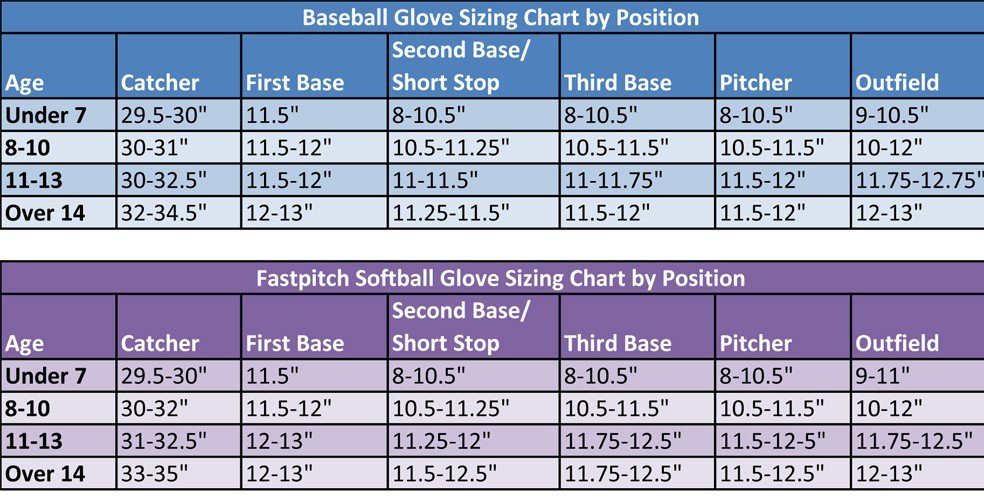 Baseball Glove Sizing Chart by Position

| Age | Catcher | First Base | Second Base/ Short Stop | Third Base | Pitcher | Outfield |
|---|---|---|---|---|---|---|
| Under 7 | 29.5-30" | 11.5" | 8-10.5" | 8-10.5" | 8-10.5" | 9-10.5" |
| 8-10 | 30-31" | 11.5-12" | 10.5-11.25" | 10.5-11.5" | 10.5-11.5" | 10-12" |
| 11-13 | 30-32.5" | 11.5-12" | 11-11.5" | 11-11.75" | 11.5-12" | 11.75-12.75" |
| Over 14 | 32-34.5" | 12-13" | 11.25-11.5" | 11.5-12" | 11.5-12" | 12-13" |

Fastpitch Softball Glove Sizing Chart by Position

| Age | Catcher | First Base | Second Base/ Short Stop | Third Base | Pitcher | Outfield |
|---|---|---|---|---|---|---|
| Under 7 | 29.5-30" | 11.5" | 8-10.5" | 8-10.5" | 8-10.5" | 9-11" |
| 8-10 | 30-32" | 11.5-12" | 10.5-11.25" | 10.5-11.5" | 10.5-11.5" | 10-12" |
| 11-13 | 31-32.5" | 12-13" | 11.25-12" | 11.75-12.5" | 11.5-12-5" | 11.75-12.5" |
| Over 14 | 33-35" | 12-13" | 11.5-12.5" | 11.75-12.5" | 11.5-12.5" | 12-13" |